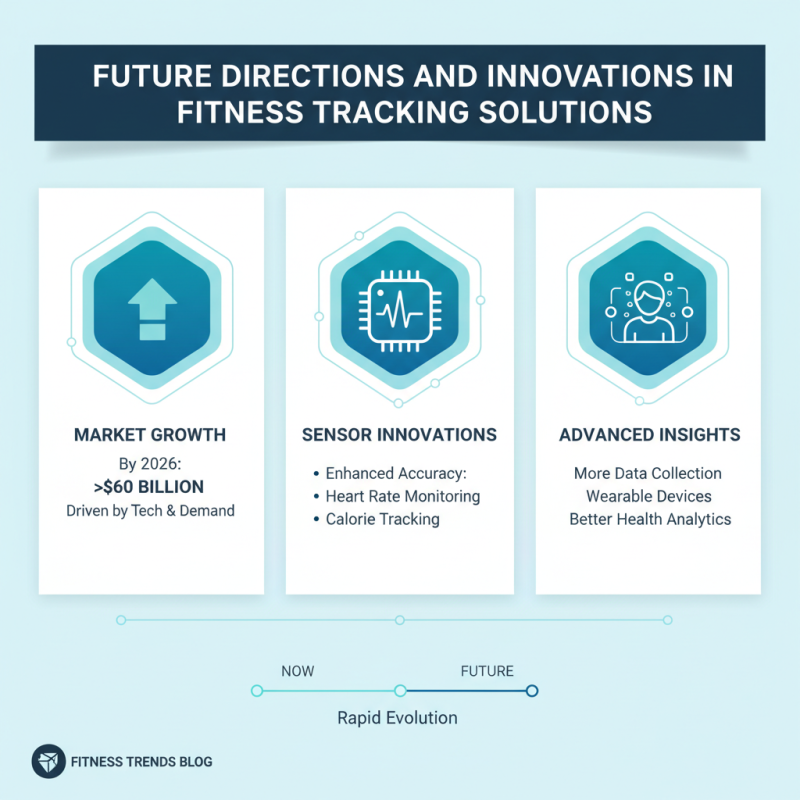 FUTURE DIRECTIONS AND INNOVATIONS IN FITNESS TRACKING SOLUTIONS

MARKET GROWTH

By 2026:
>$60 BILLION
Driven by Tech & Demand

SENSOR INNOVATIONS

• Enhanced Accuracy:
• Heart Rate Monitoring
• Calorie Tracking

ADVANCED INSIGHTS

More Data Collection
Wearable Devices
Better Health Analytics

NOW

FUTURE

Rapid Evolution

FITNESS TRENDS BLOG